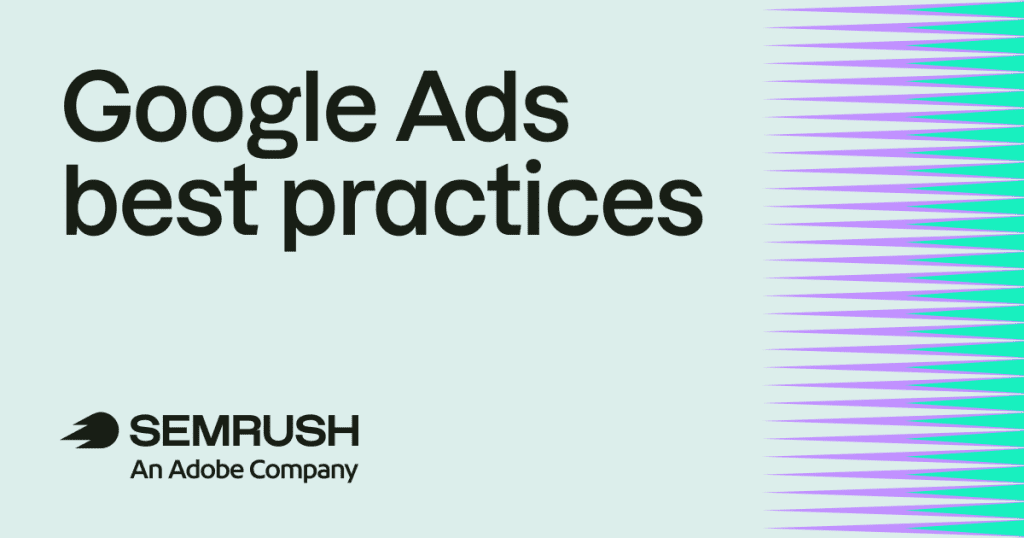 Google Ads best practices

SEMRUSH
An Adobe Company